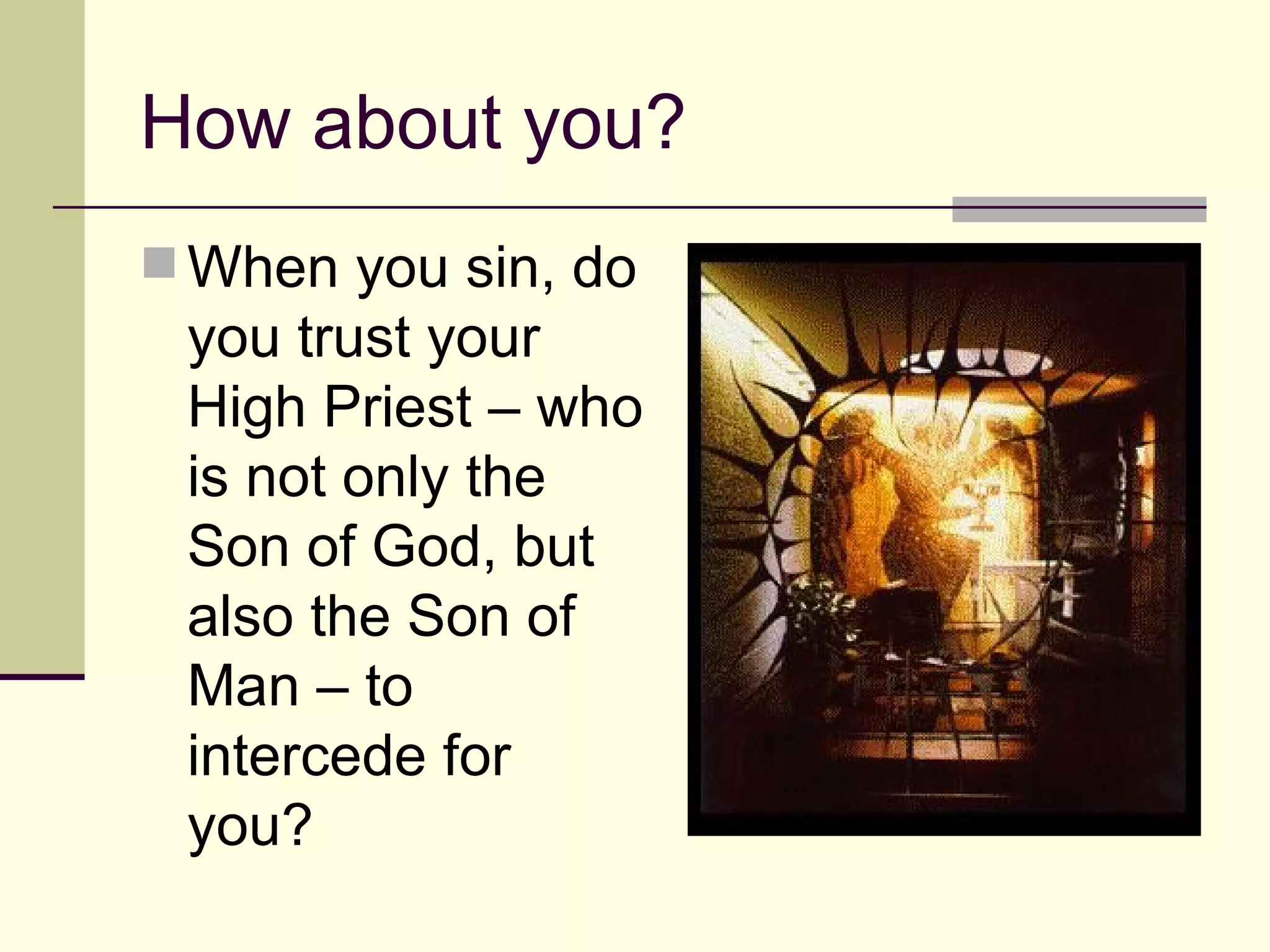 How about you?

When you sin, do you trust your High Priest – who is not only the Son of God, but also the Son of Man – to intercede for you?